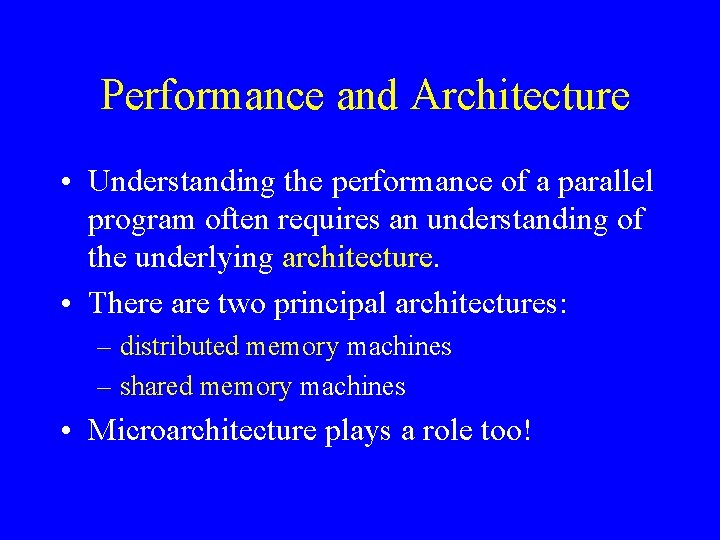 Performance and Architecture

• Understanding the performance of a parallel program often requires an understanding of the underlying architecture.

• There are two principal architectures:
 – distributed memory machines
 – shared memory machines

• Microarchitecture plays a role too!